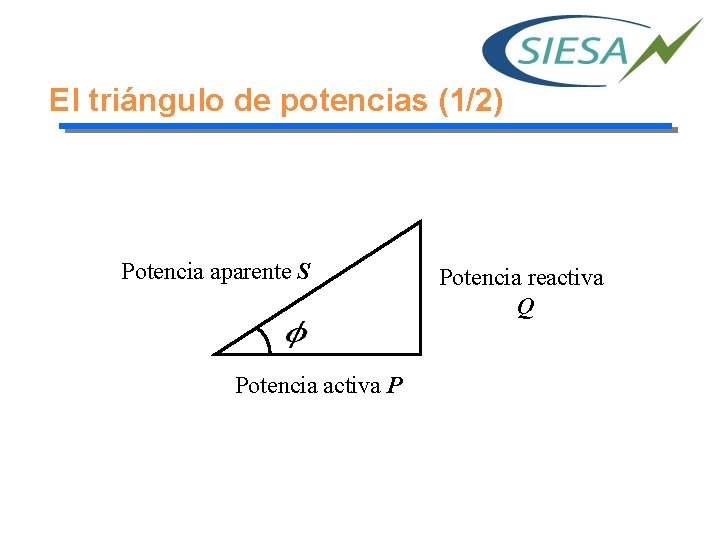 SIESA

El triángulo de potencias (1/2)

Potencia aparente $S$

Potencia reactiva $Q$

$\phi$

Potencia activa $P$